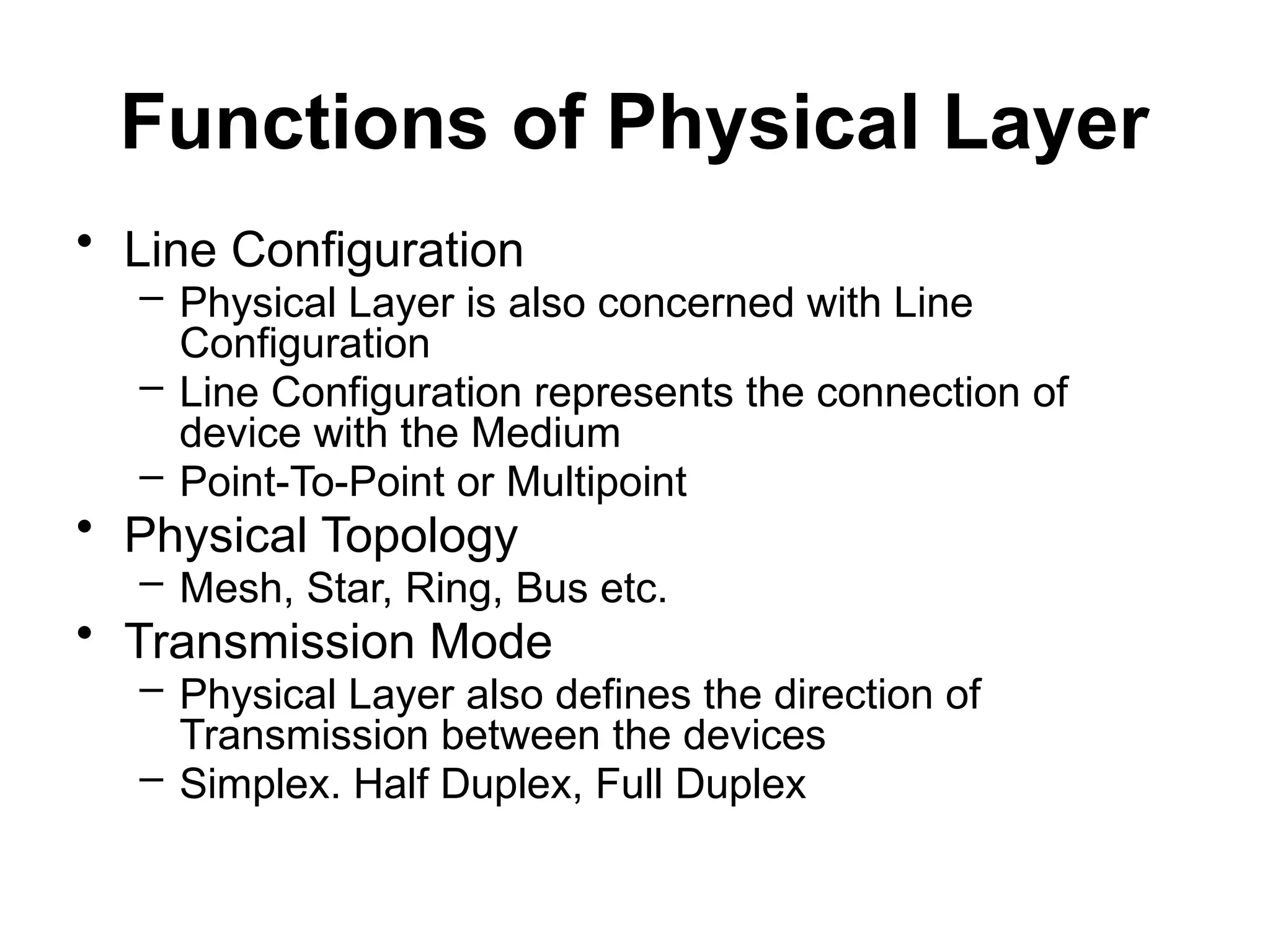 Functions of Physical Layer

• Line Configuration
  – Physical Layer is also concerned with Line Configuration
  – Line Configuration represents the connection of device with the Medium
  – Point-To-Point or Multipoint
• Physical Topology
  – Mesh, Star, Ring, Bus etc.
• Transmission Mode
  – Physical Layer also defines the direction of Transmission between the devices
  – Simplex. Half Duplex, Full Duplex